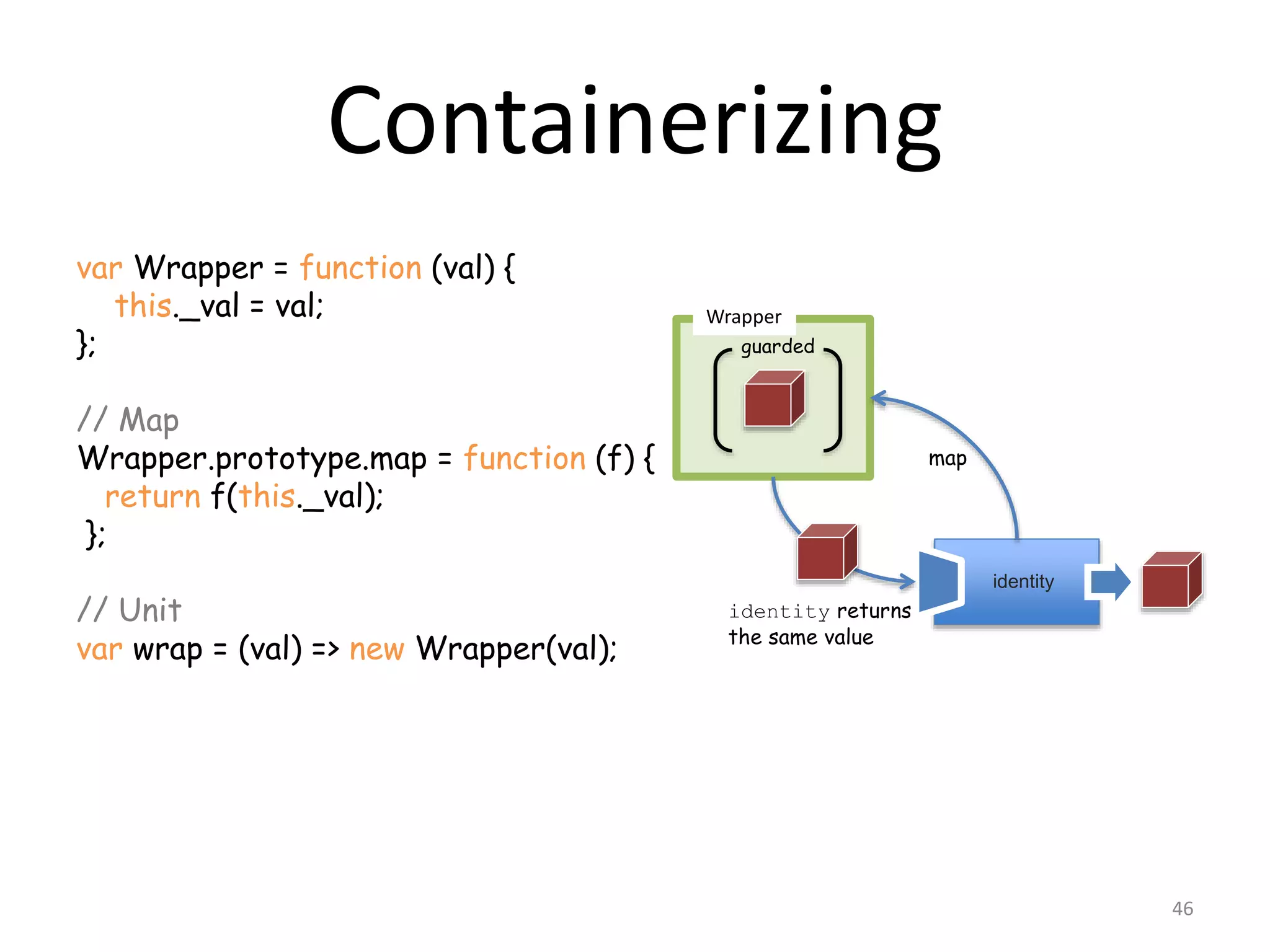 Containerizing

var Wrapper = function (val) {
 this._val = val;
};

// Map
Wrapper.prototype.map = function (f) {
 return f(this._val);
};

// Unit
var wrap = (val) => new Wrapper(val);

Wrapper
guarded
map
identity
identity returns the same value

46